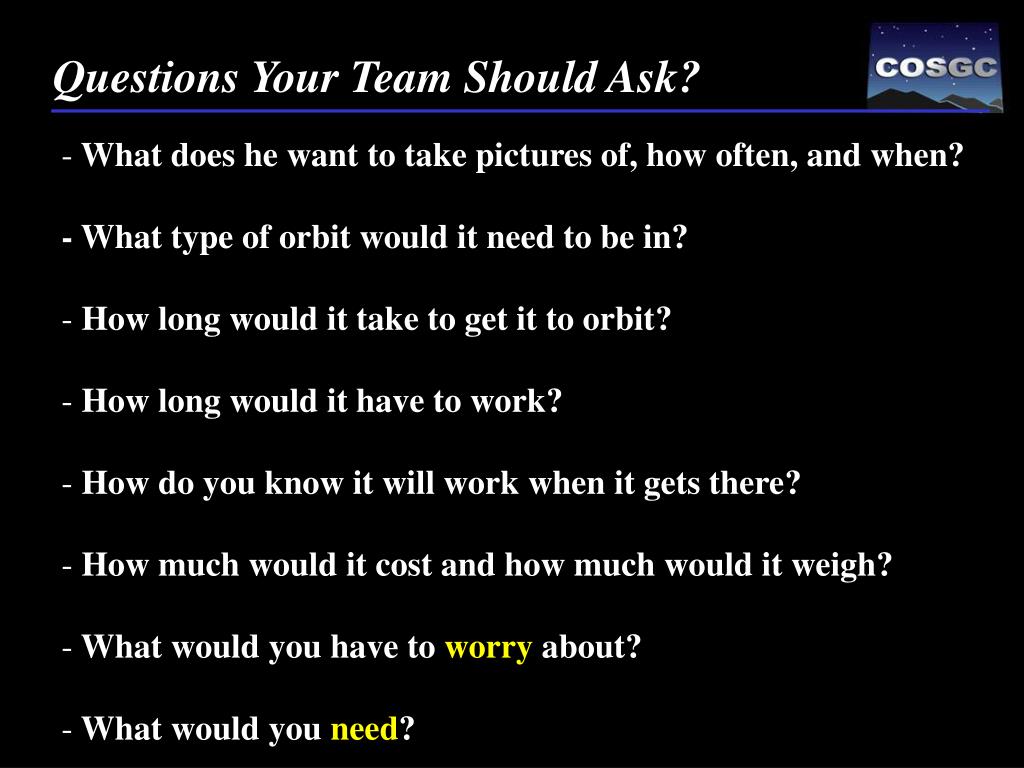 Questions Your Team Should Ask?

COSGC

- What does he want to take pictures of, how often, and when?

- What type of orbit would it need to be in?

- How long would it take to get it to orbit?

- How long would it have to work?

- How do you know it will work when it gets there?

- How much would it cost and how much would it weigh?

- What would you have to worry about?

- What would you need?